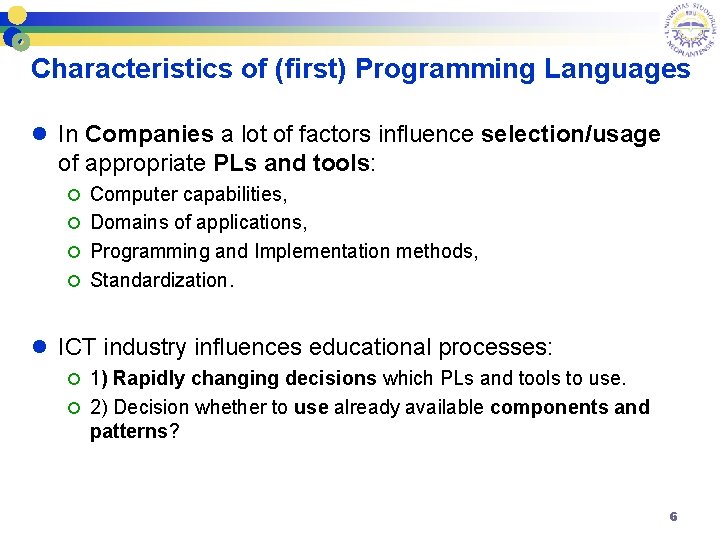 Characteristics of (first) Programming Languages

In Companies a lot of factors influence selection/usage of appropriate PLs and tools:
Computer capabilities,
Domains of applications,
Programming and Implementation methods,
Standardization.

ICT industry influences educational processes:
1) Rapidly changing decisions which PLs and tools to use.
2) Decision whether to use already available components and patterns?

6